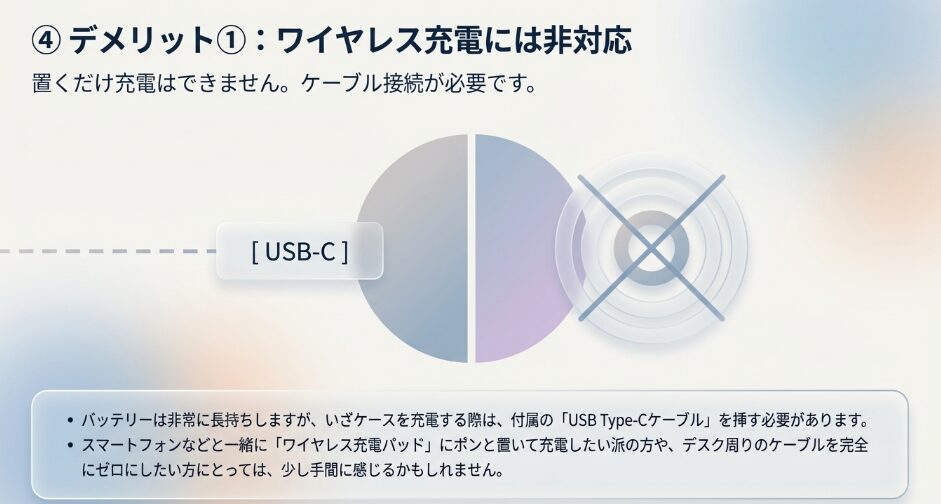 ④ デメリット①：ワイヤレス充電には非対応

置くだけ充電はできません。ケーブル接続が必要です。

[ USB-C ]

• バッテリーは非常に長持ちしますが、いざケースを充電する際は、付属の「USB Type-Cケーブル」を挿す必要があります。
• スマートフォンなどと一緒に「ワイヤレス充電パッド」にポンと置いて充電したい派の方や、デスク周りのケーブルを完全にゼロにしたい方にとっては、少し手間に感じるかもしれません。